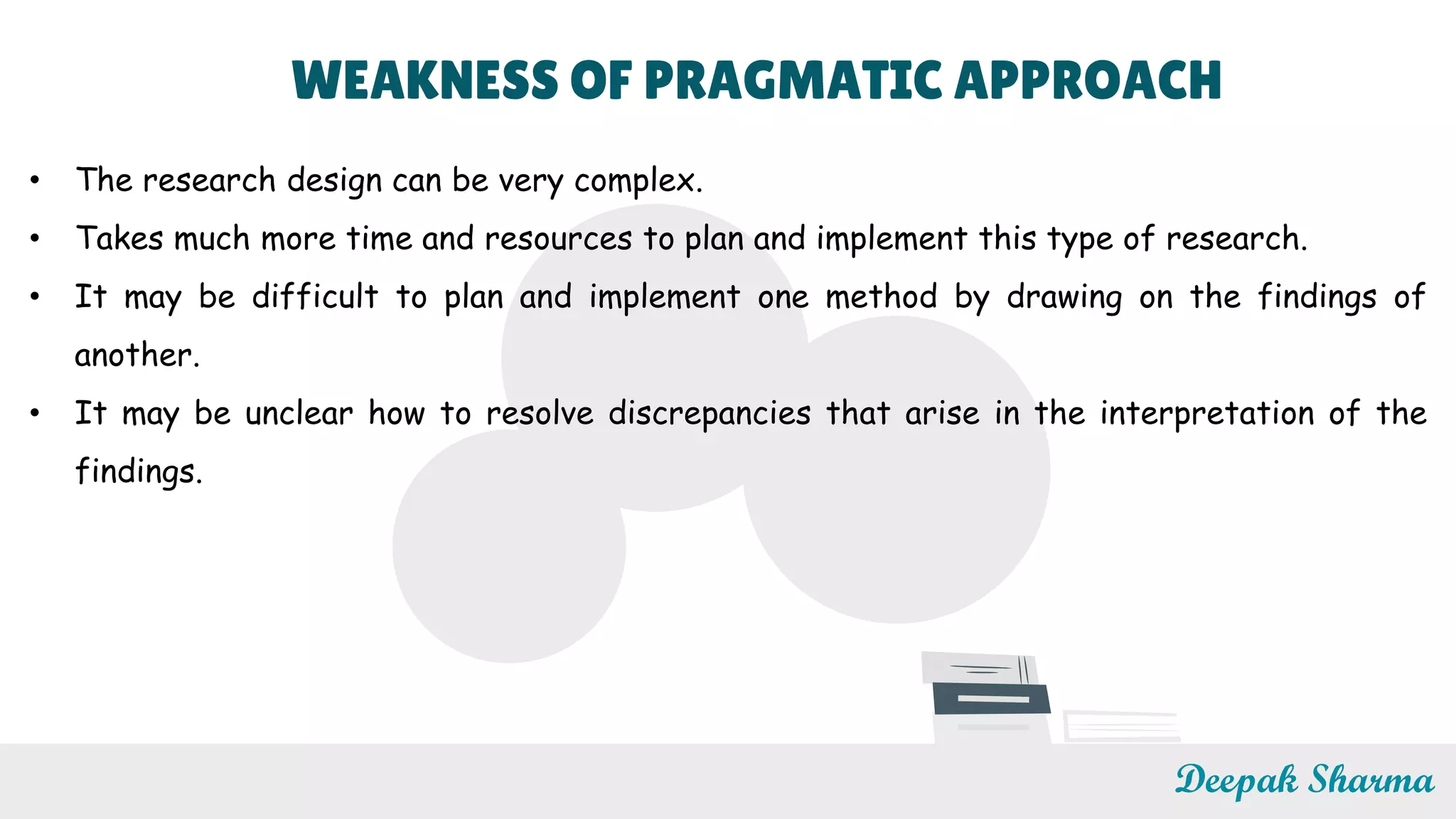 WEAKNESS OF PRAGMATIC APPROACH

• The research design can be very complex.
• Takes much more time and resources to plan and implement this type of research.
• It may be difficult to plan and implement one method by drawing on the findings of another.
• It may be unclear how to resolve discrepancies that arise in the interpretation of the findings.

Deepak Sharma